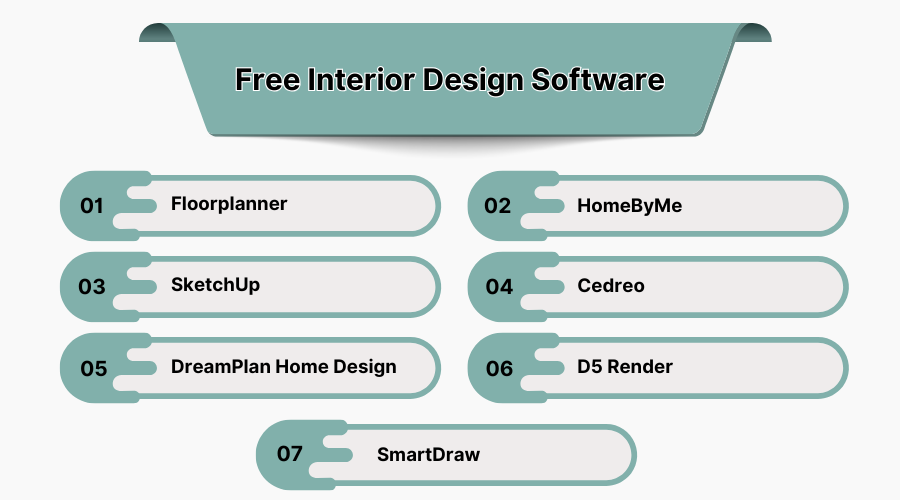 Free Interior Design Software

01 Floorplanner

02 HomeByMe

03 SketchUp

04 Cedreo

05 DreamPlan Home Design

06 D5 Render

07 SmartDraw